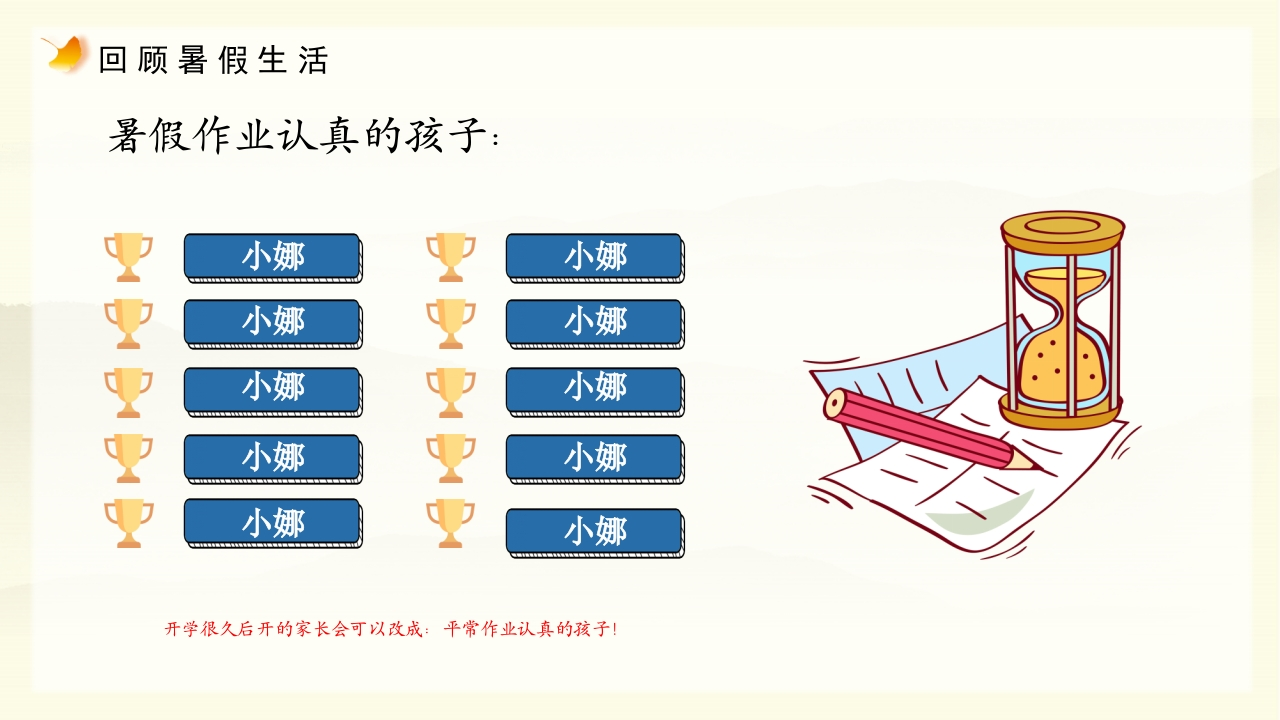 回顾暑假生活

暑假作业认真的孩子：

小娜

小娜

小娜

小娜

小娜

小娜

小娜

小娜

小娜

小娜

开学很久后开的家长会可以改成：平常作业认真的孩子！